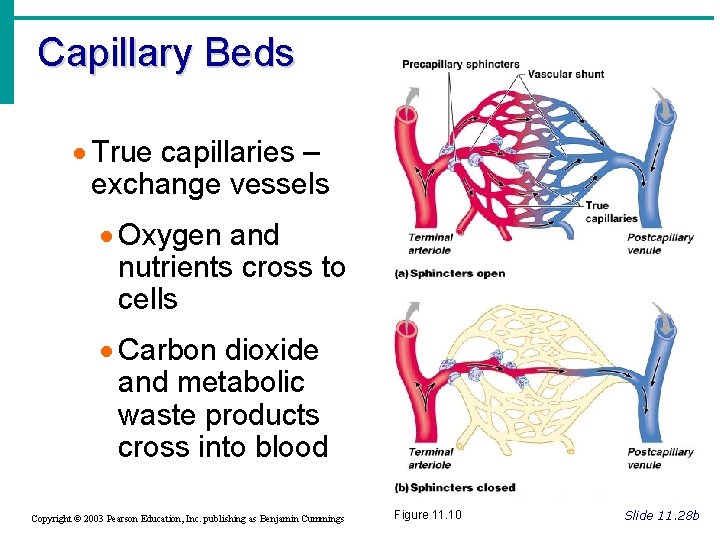 Capillary Beds

• True capillaries – exchange vessels

• Oxygen and nutrients cross to cells

• Carbon dioxide and metabolic waste products cross into blood

Precapillary sphincters
Vascular shunt
True capillaries
Terminal arteriole
Postcapillary venule
(a) Sphincters open

Terminal arteriole
Postcapillary venule
(b) Sphincters closed

Copyright © 2003 Pearson Education, Inc. publishing as Benjamin Cummings

Figure 11.10

Slide 11.28b